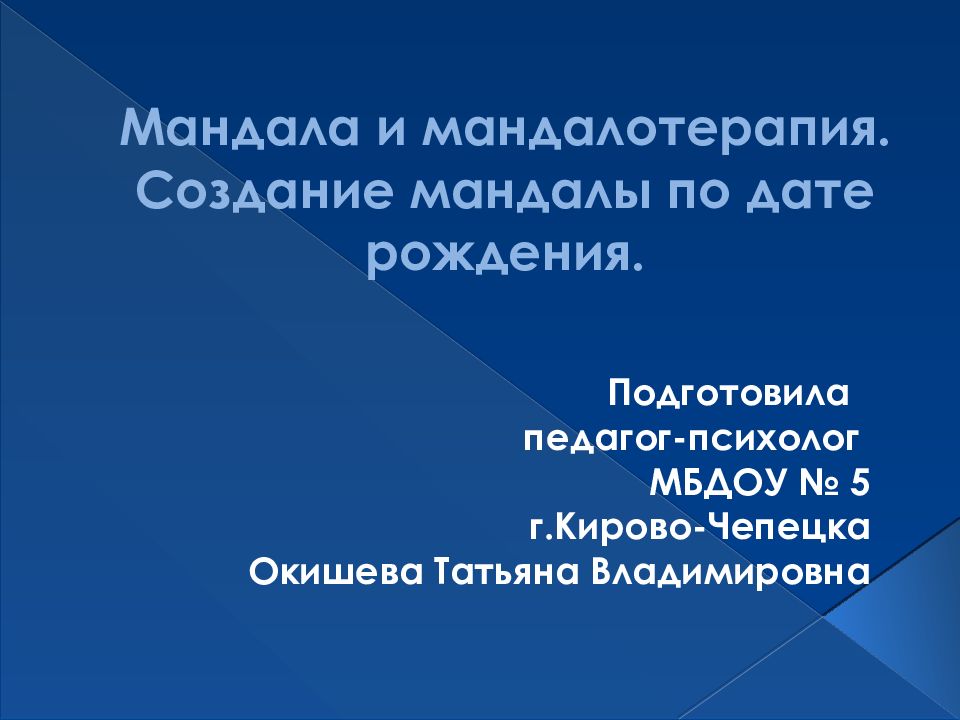 Мандала и мандалотерапия. Создание мандалы по дате рождения.

Подготовила
педагог-психолог
МБДОУ № 5
г.Кирово-Чепецка
Окишева Татьяна Владимировна